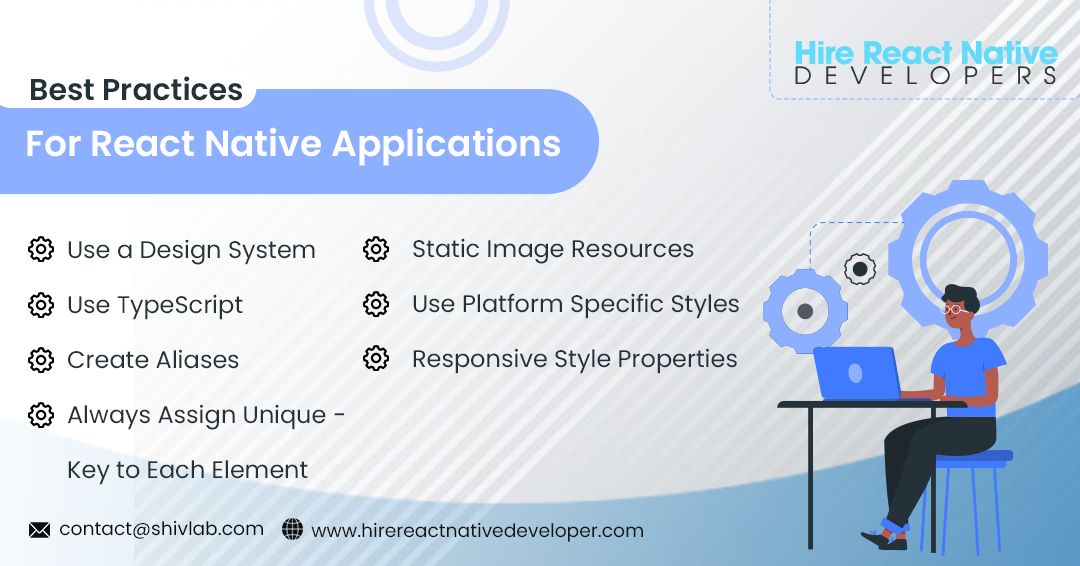 Hire React Native
DEVELOPERS

Best Practices
For React Native Applications

Use a Design System
Use TypeScript
Create Aliases
Always Assign Unique - Key to Each Element

Static Image Resources
Use Platform Specific Styles
Responsive Style Properties

contact@shivlab.com
www.hirereactnativedeveloper.com